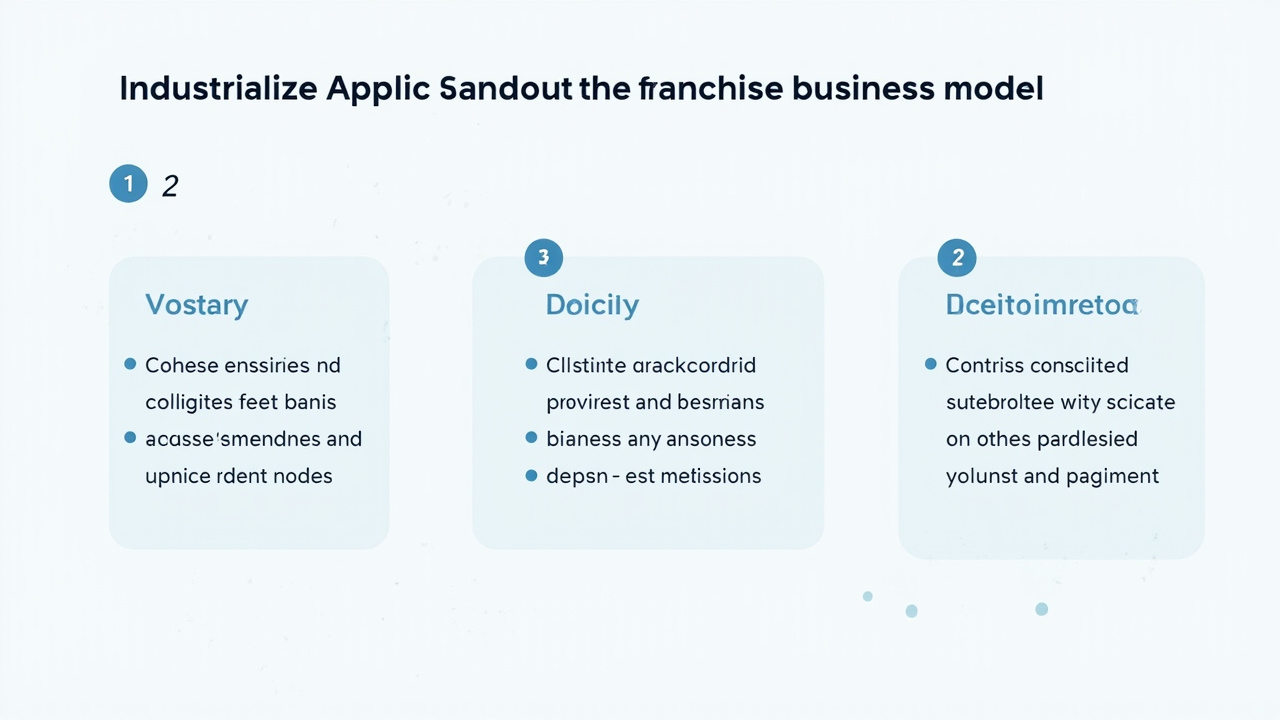 Industrialize Applic Sandout the franchise business model

1 2

Vostary

- Cohese enssiries nd colligites feet banis
- acasse'smendnes and upnice rdent nodes

3

Doicily

- Cllstinte arackcordrid provirest and besrrians
- bianess any ansoness
- depsn - est metissions

2

Dceitoimretoa

- Contriss consciited sutebroltee wity scicate on othes pardlesied yolunst and pagiment